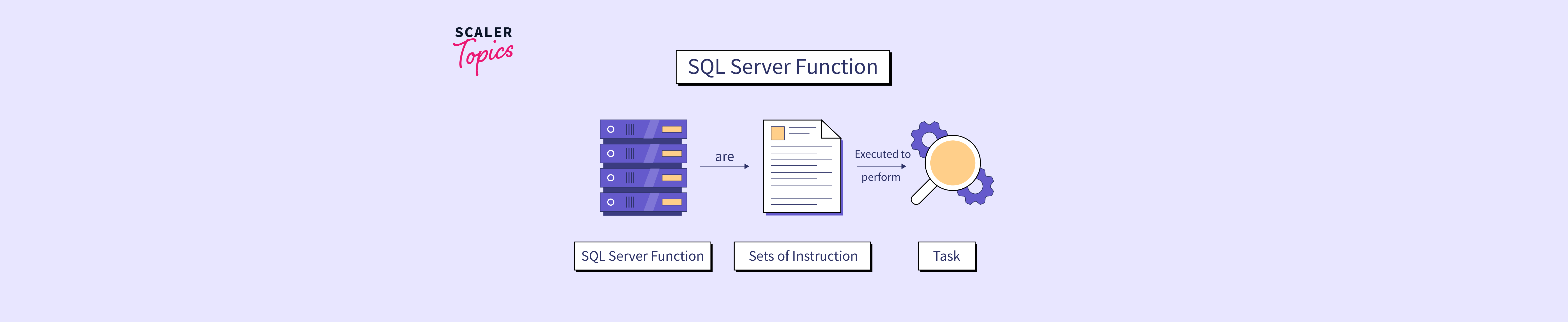 SCALER Topics

SQL Server Function

are

Executed to perform

SQL Server Function

Sets of Instruction

Task